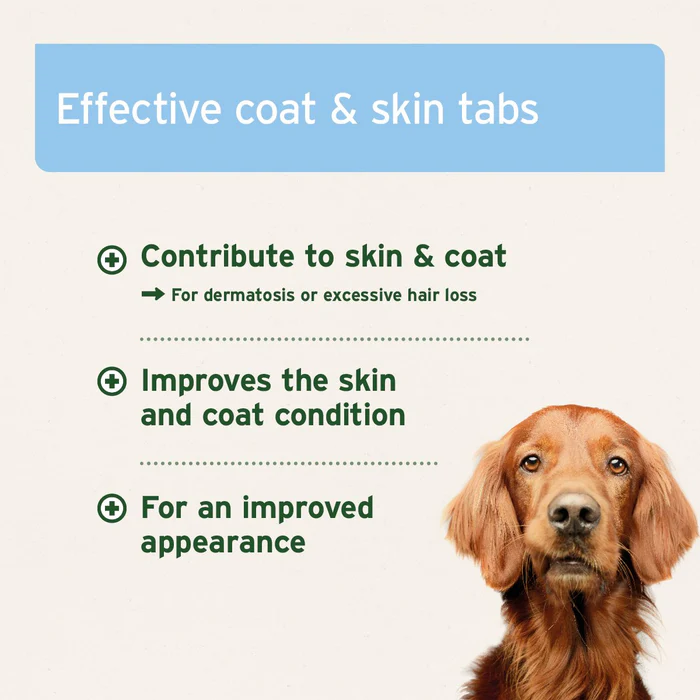 Effective coat & skin tabs

Contribute to skin & coat

→ For dermatosis or excessive hair loss

Improves the skin and coat condition

For an improved appearance